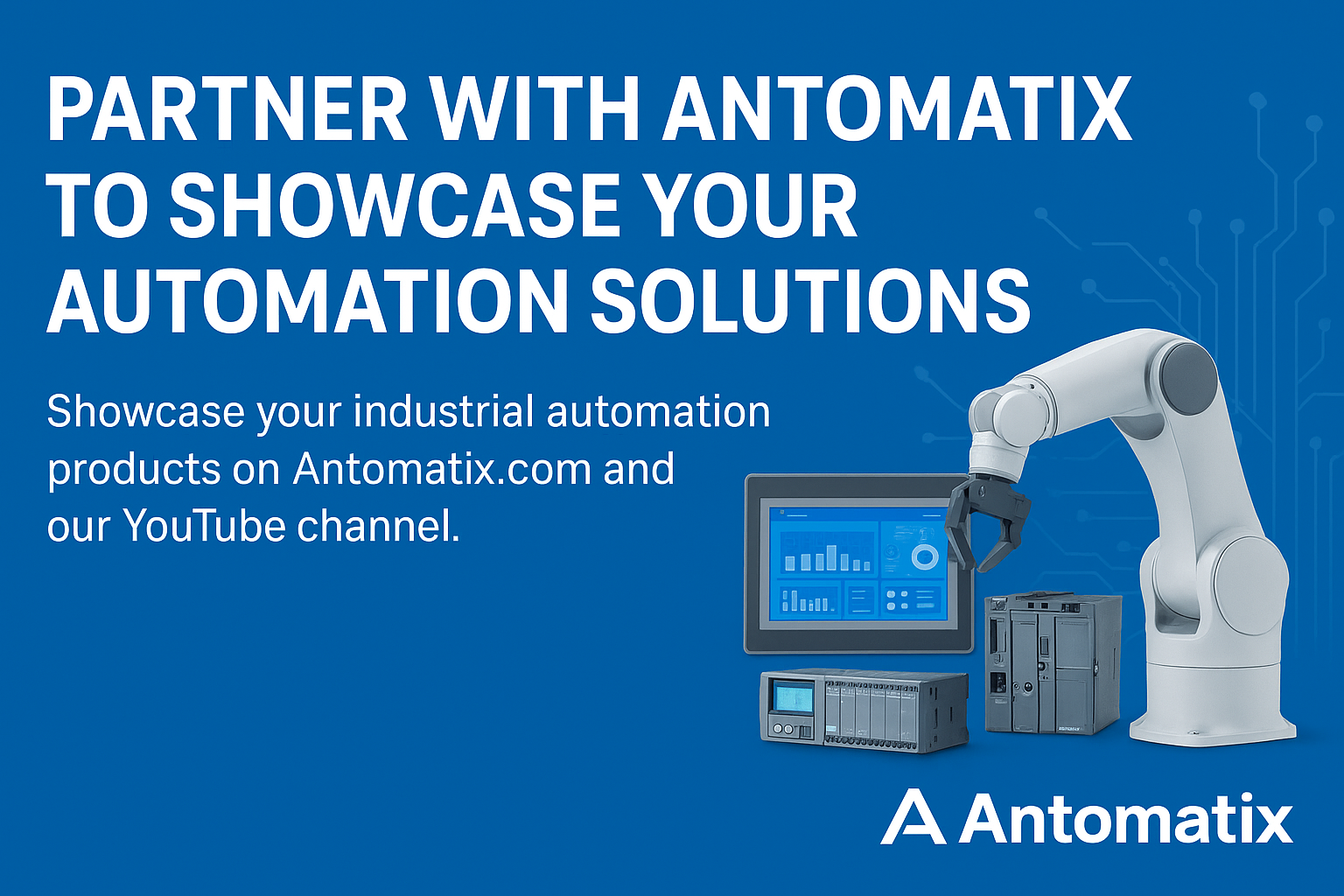 PARTNER WITH ANTOMATIX TO SHOWCASE YOUR AUTOMATION SOLUTIONS

Showcase your industrial automation products on Antomatix.com and our YouTube channel.

Antomatix